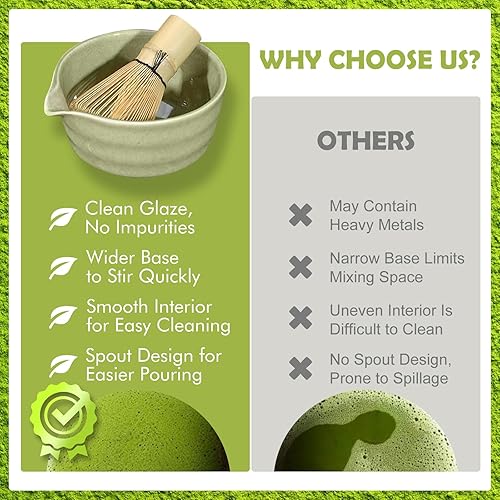 WHY CHOOSE US?

Clean Glaze, No Impurities

Wider Base to Stir Quickly

Smooth Interior for Easy Cleaning

Spout Design for Easier Pouring

OTHERS

May Contain Heavy Metals

Narrow Base Limits Mixing Space

Uneven Interior Is Difficult to Clean

No Spout Design, Prone to Spillage